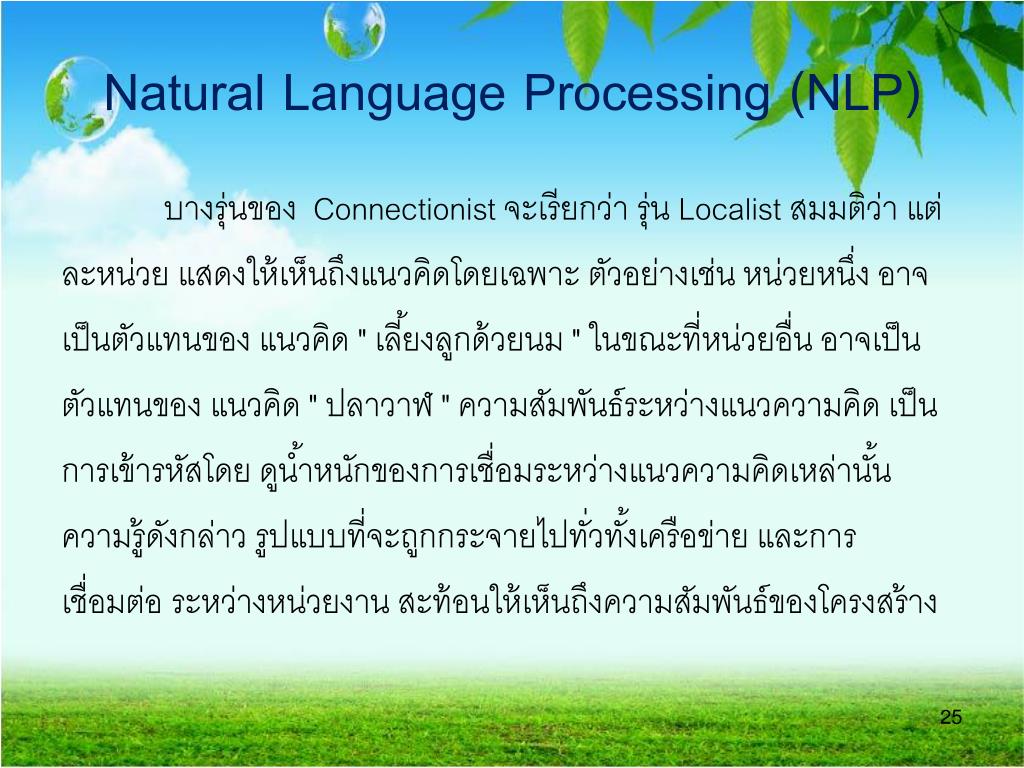 Natural Language Processing (NLP)

บางรุ่นของ Connectionist จะเรียกว่า รุ่น Localist สมมติว่า แต่ละหน่วย แสดงให้เห็นถึงแนวคิดโดยเฉพาะ ตัวอย่างเช่น หน่วยหนึ่ง อาจเป็นตัวแทนของ แนวคิด " เลี้ยงลูกด้วยนม " ในขณะที่หน่วยอื่น อาจเป็นตัวแทนของ แนวคิด " ปลาวาฬ " ความสัมพันธ์ระหว่างแนวความคิด เป็นการเข้ารหัสโดย ดูน้ำหนักของการเชื่อมระหว่างแนวความคิดเหล่านั้น ความรู้ดังกล่าว รูปแบบที่จะถูกกระจายไปทั่วทั้งเครือข่าย และการเชื่อมต่อ ระหว่างหน่วยงาน สะท้อนให้เห็นถึงความสัมพันธ์ของโครงสร้าง

25